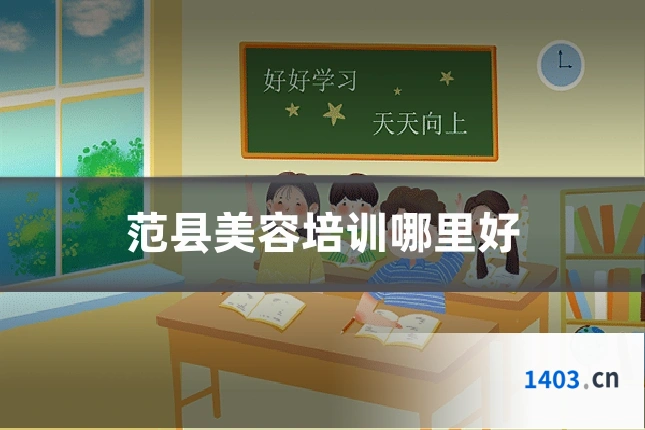 好好学习
天天向上

范县美容培训哪里好

1403.cn